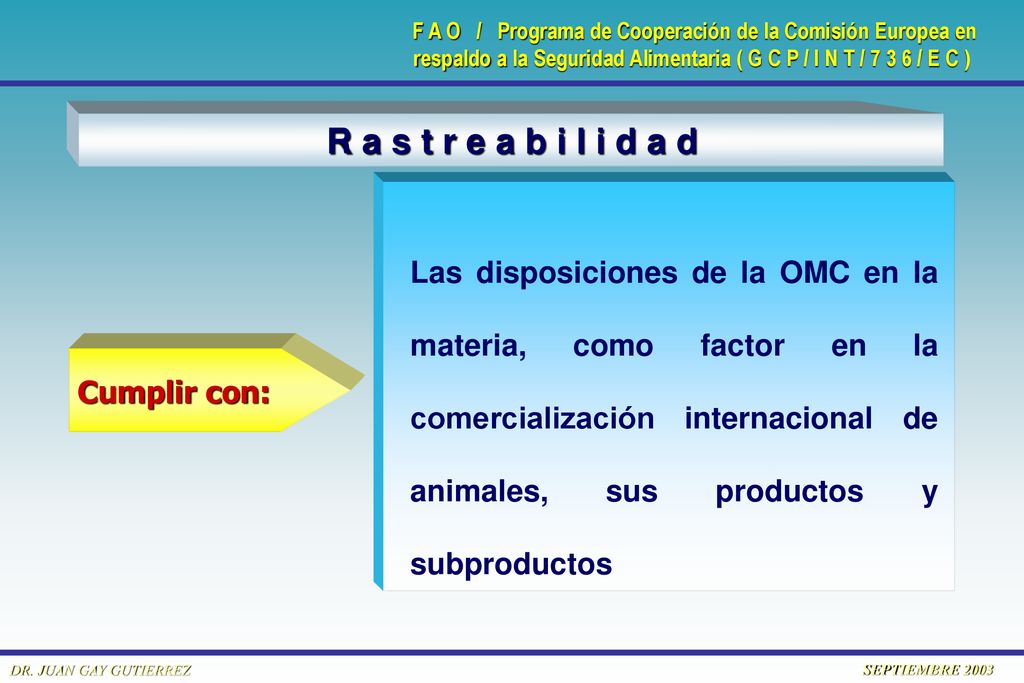 F A O / Programa de Cooperación de la Comisión Europea en respaldo a la Seguridad Alimentaria ( G C P / I N T / 7 3 6 / E C )

R a s t r e a b i l i d a d

Cumplir con:

Las disposiciones de la OMC en la materia, como factor en la comercialización internacional de animales, sus productos y subproductos

DR. JUAN GAY GUTIERREZ

SEPTIEMBRE 2003